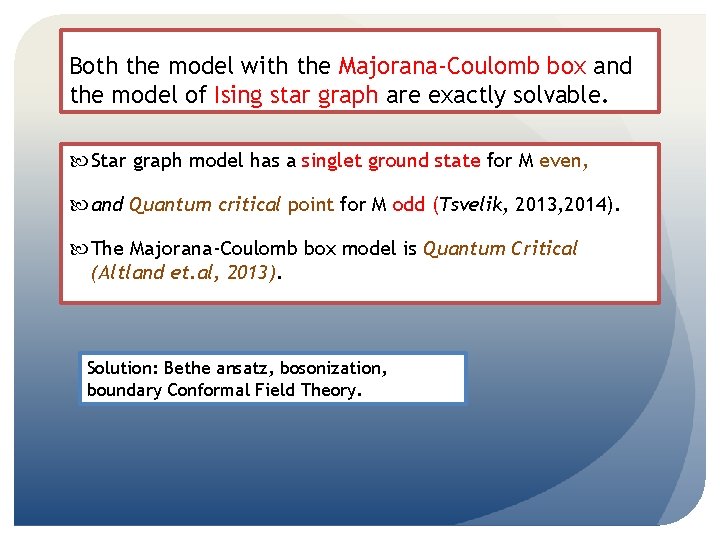 Both the model with the Majorana-Coulomb box and the model of Ising star graph are exactly solvable.

Star graph model has a singlet ground state for M even,

and Quantum critical point for M odd (Tsvelik, 2013,2014).

The Majorana-Coulomb box model is Quantum Critical (Altland et.al, 2013).

Solution: Bethe ansatz, bosonization, boundary Conformal Field Theory.